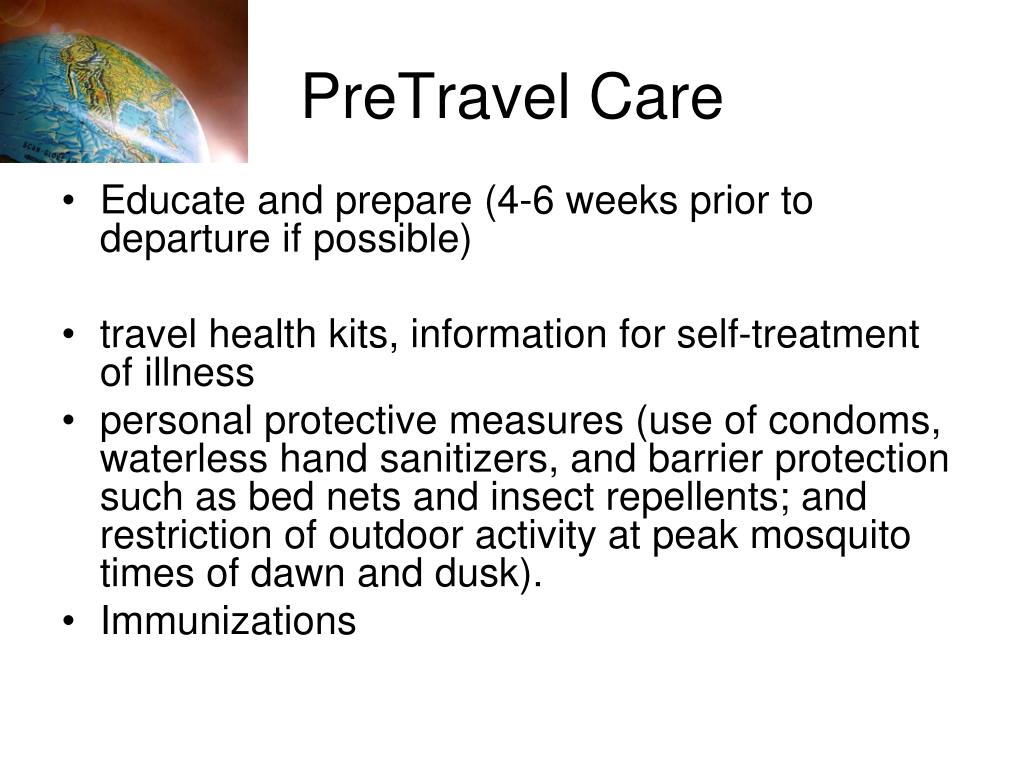 PreTravel Care

• Educate and prepare (4-6 weeks prior to departure if possible)

• travel health kits, information for self-treatment of illness
• personal protective measures (use of condoms, waterless hand sanitizers, and barrier protection such as bed nets and insect repellents; and restriction of outdoor activity at peak mosquito times of dawn and dusk).
• Immunizations